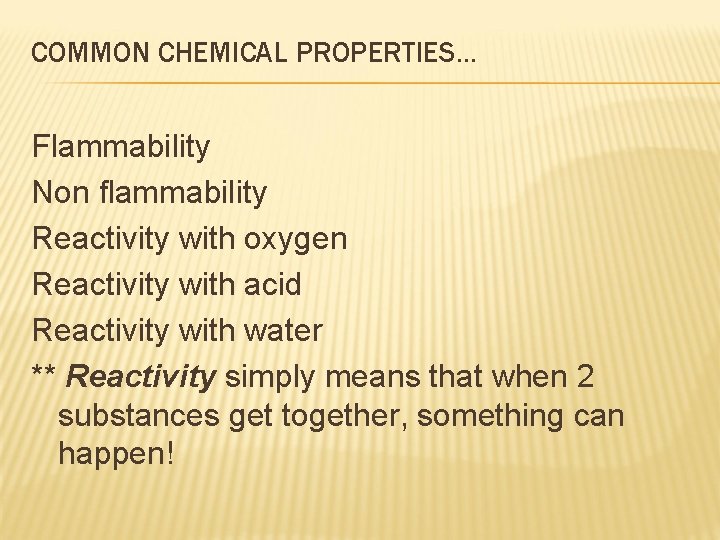 COMMON CHEMICAL PROPERTIES…

Flammability
Non flammability
Reactivity with oxygen
Reactivity with acid
Reactivity with water
** Reactivity simply means that when 2 substances get together, something can happen!